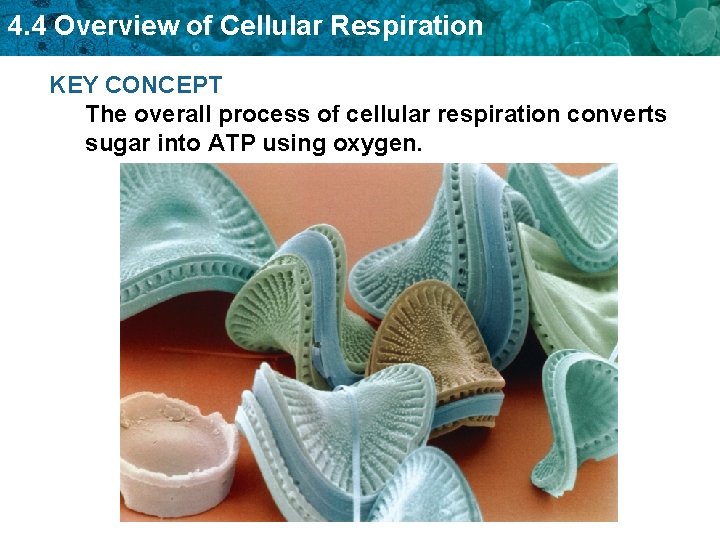 4.4 Overview of Cellular Respiration

KEY CONCEPT

The overall process of cellular respiration converts sugar into ATP using oxygen.